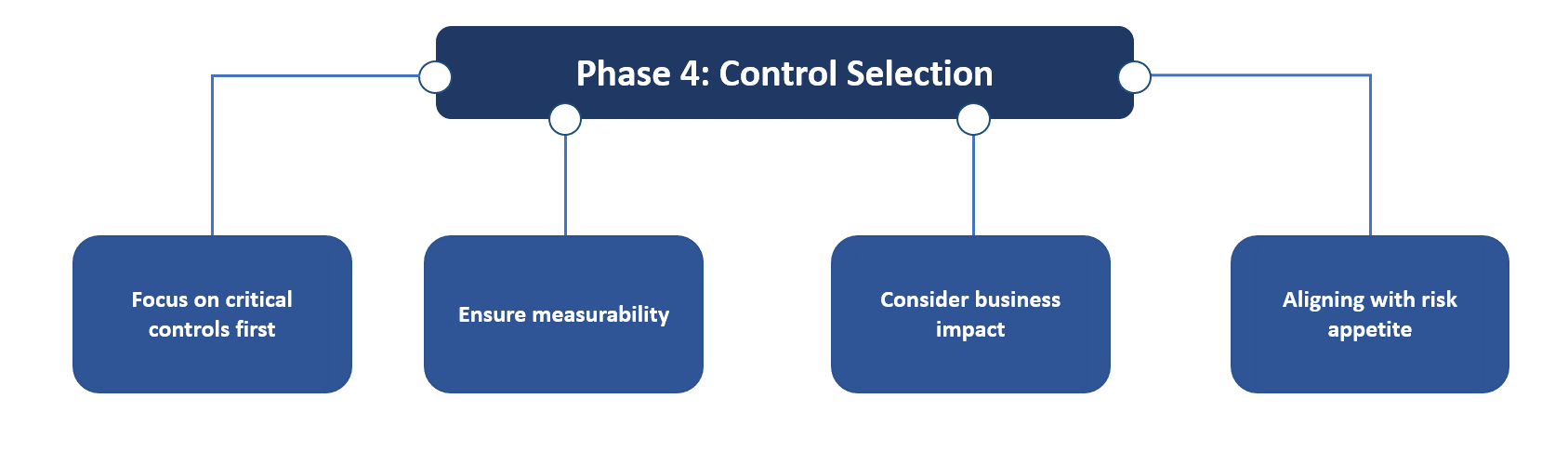 Phase 4: Control Selection

Focus on critical controls first

Ensure measurability

Consider business impact

Aligning with risk appetite